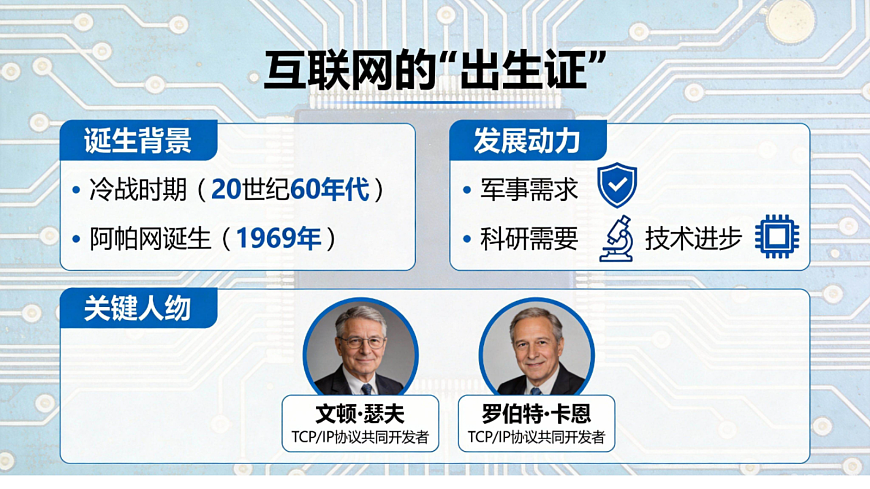 互联网的“出生证”

诞生背景

• 冷战时期（20世纪60年代）

• 阿帕网诞生（1969年）

发展动力

• 军事需求

• 科研需要

技术进步

关键人物

文顿·瑟夫
TCP/IP协议共同开发者

罗伯特·卡恩
TCP/IP协议共同开发者